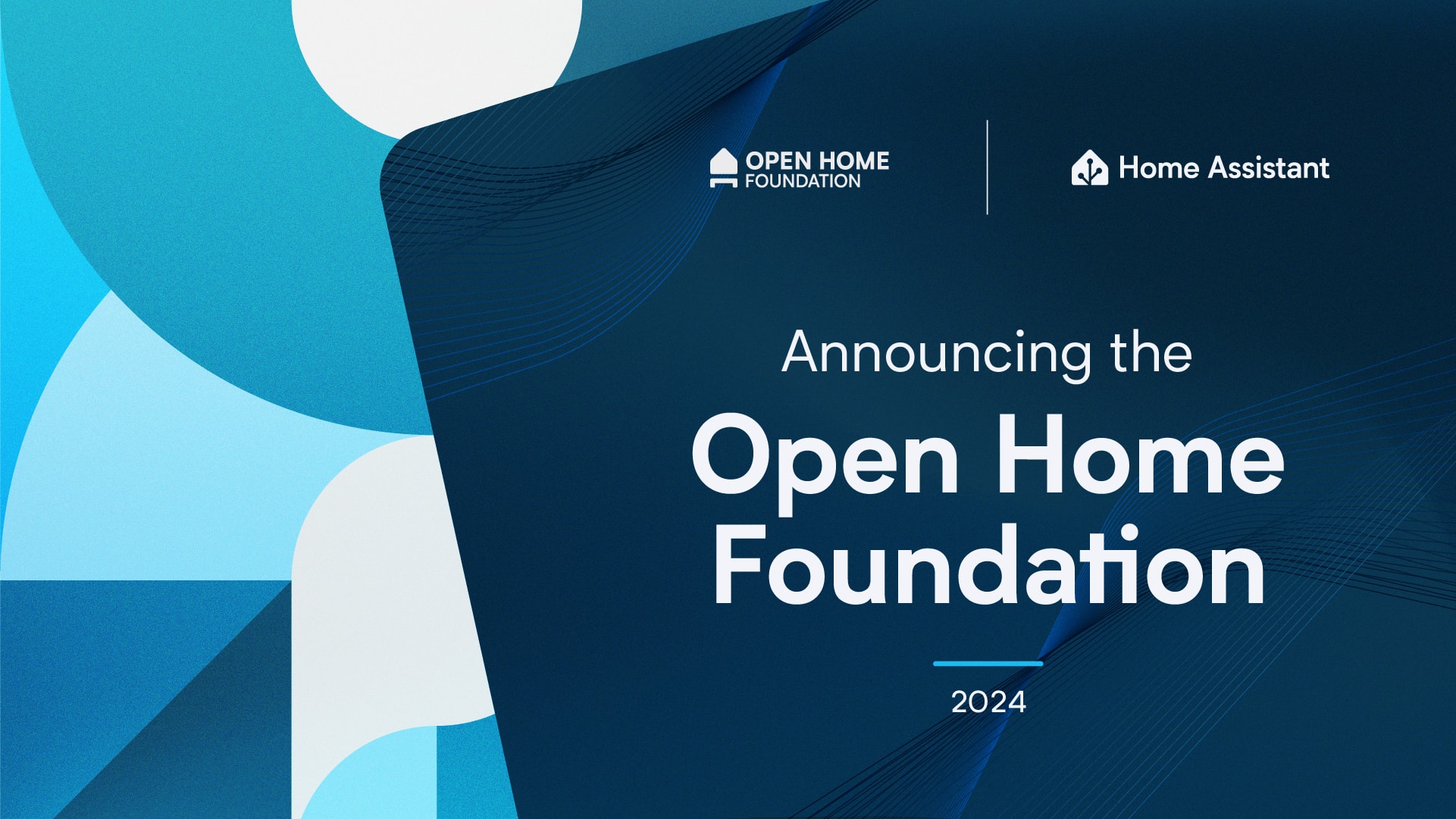 OPEN HOME FOUNDATION

Home Assistant

Announcing the

Open Home Foundation

2024